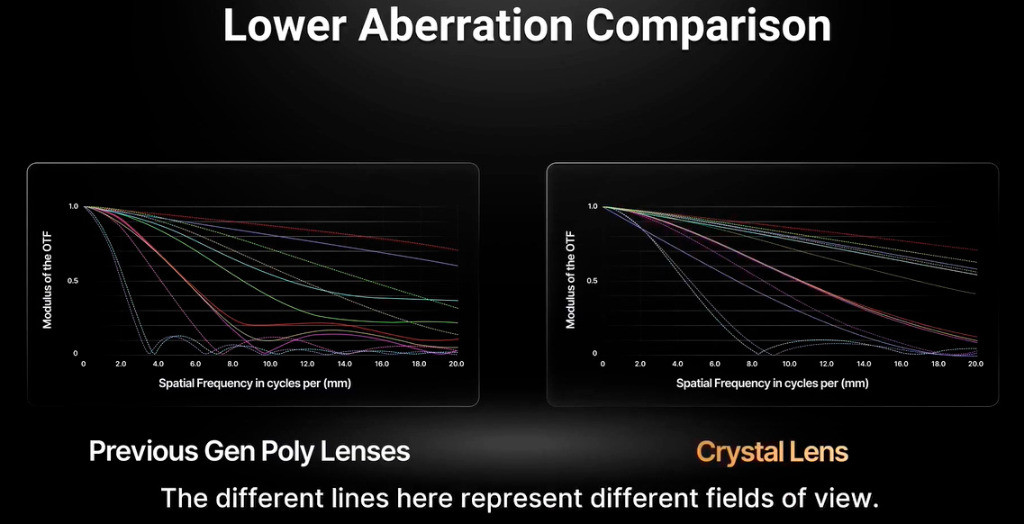 Lower Aberration Comparison

Modulus of the OTF

1.0

0.5

0

0

2.0

4.0

6.0

8.0

10.0

12.0

14.0

16.0

18.0

20.0

Spatial Frequency in cycles per (mm)

Modulus of the OTF

1.0

0.5

0

0

2.0

4.0

6.0

8.0

10.0

12.0

14.0

16.0

18.0

20.0

Spatial Frequency in cycles per (mm)

Previous Gen Poly Lenses

Crystal Lens

The different lines here represent different fields of view.